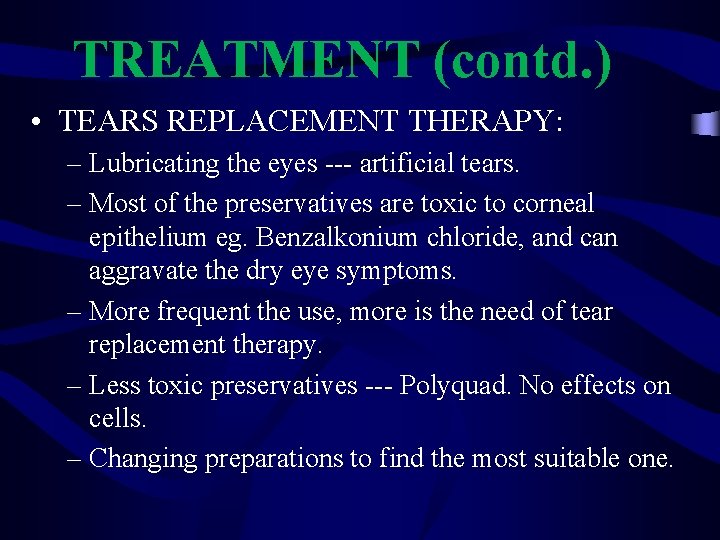 TREATMENT (contd.)

• TEARS REPLACEMENT THERAPY:

– Lubricating the eyes --- artificial tears.

– Most of the preservatives are toxic to corneal epithelium eg. Benzalkonium chloride, and can aggravate the dry eye symptoms.

– More frequent the use, more is the need of tear replacement therapy.

– Less toxic preservatives --- Polyquad. No effects on cells.

– Changing preparations to find the most suitable one.